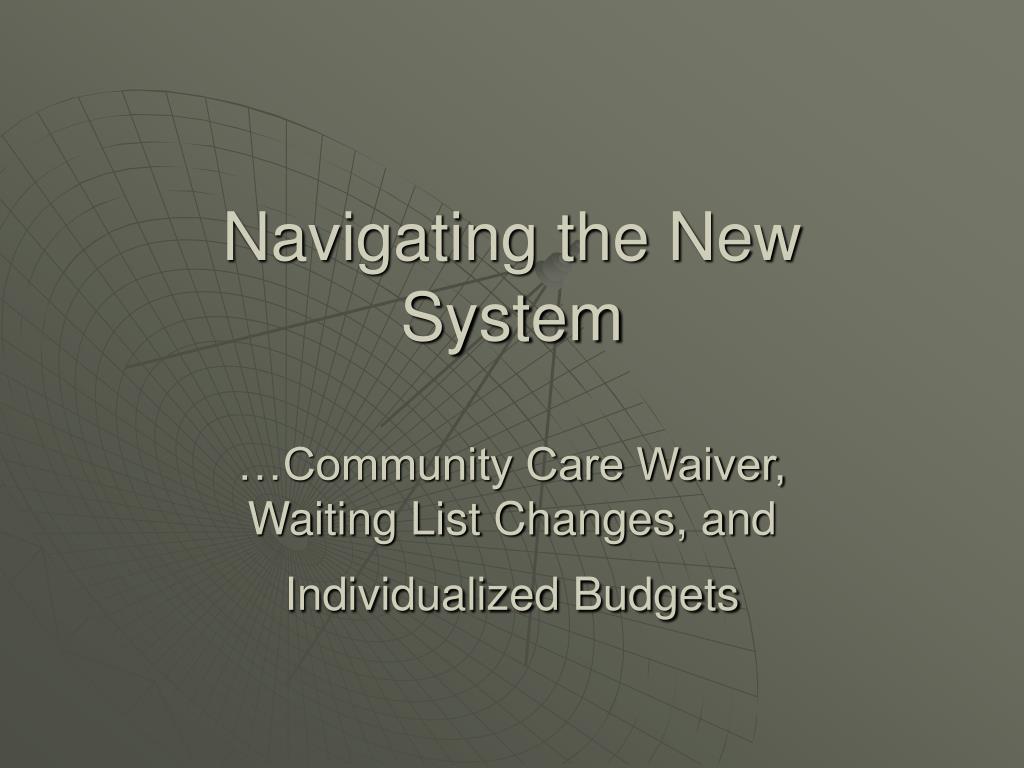 Navigating the New System

…Community Care Waiver, Waiting List Changes, and

Individualized Budgets